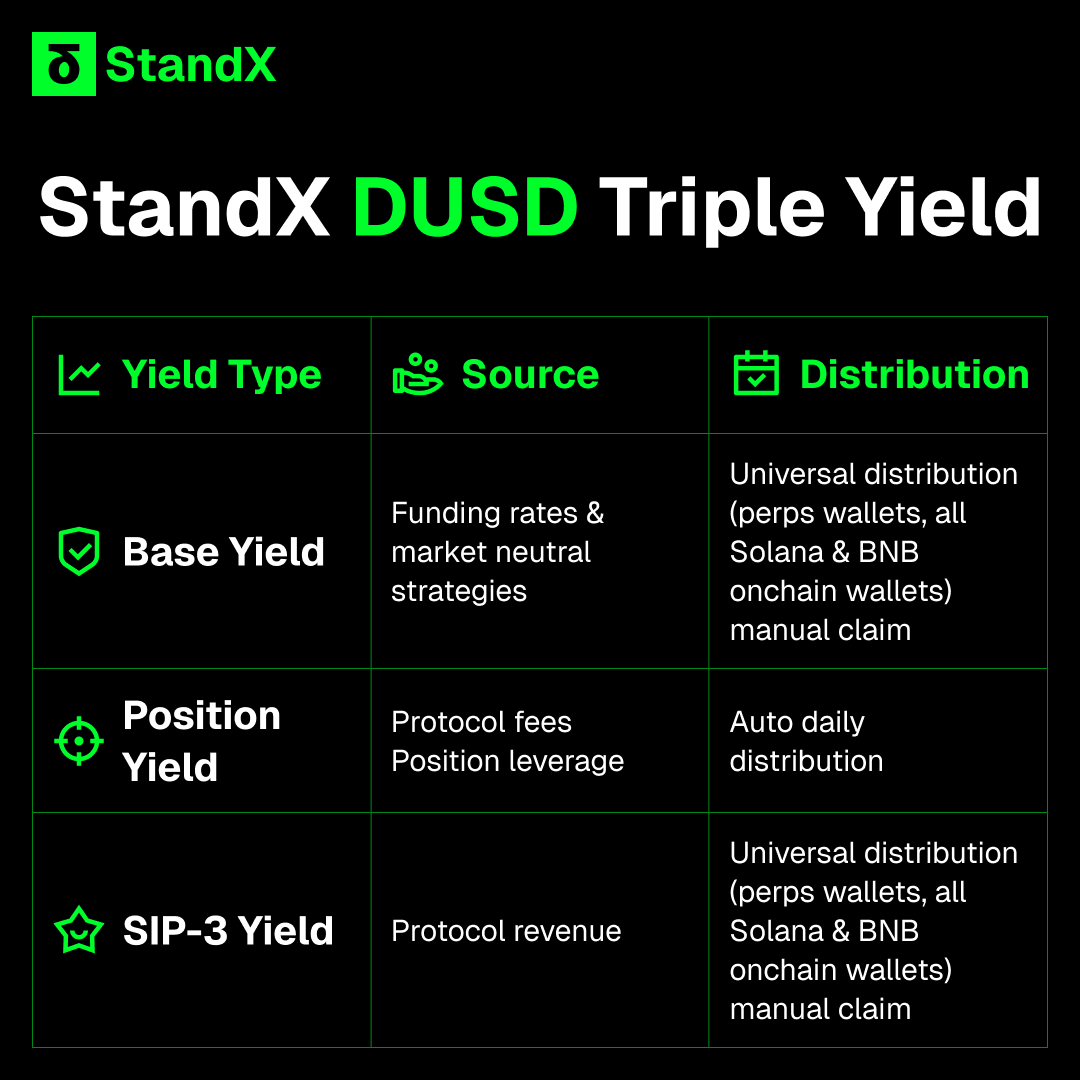 StandX

StandX DUSD Triple Yield

| Yield Type | Source | Distribution |
|---|---|---|
| Base Yield | Funding rates & market neutral strategies | Universal distribution (perps wallets, all Solana & BNB onchain wallets) manual claim |
| Position Yield | Protocol fees Position leverage | Auto daily distribution |
| SIP-3 Yield | Protocol revenue | Universal distribution (perps wallets, all Solana & BNB onchain wallets) manual claim |